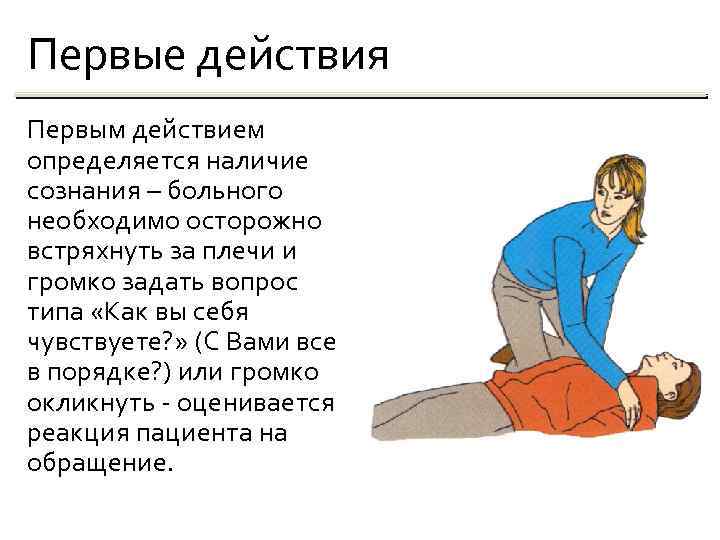 Первые действия

Первым действием определяется наличие сознания – больного необходимо осторожно встряхнуть за плечи и громко задать вопрос типа «Как вы себя чувствуете?» (С Вами все в порядке?) или громко окликнуть - оценивается реакция пациента на обращение.